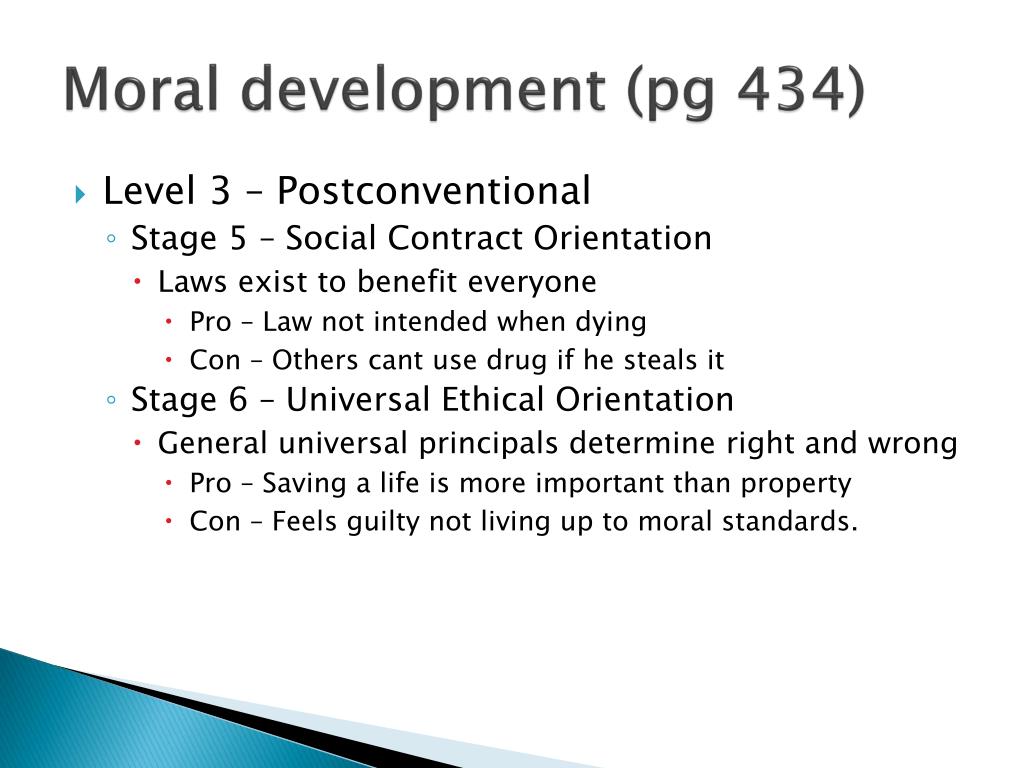 Moral development (pg 434)

Level 3 – Postconventional
Stage 5 – Social Contract Orientation
Laws exist to benefit everyone
Pro – Law not intended when dying
Con – Others cant use drug if he steals it
Stage 6 – Universal Ethical Orientation
General universal principals determine right and wrong
Pro – Saving a life is more important than property
Con – Feels guilty not living up to moral standards.